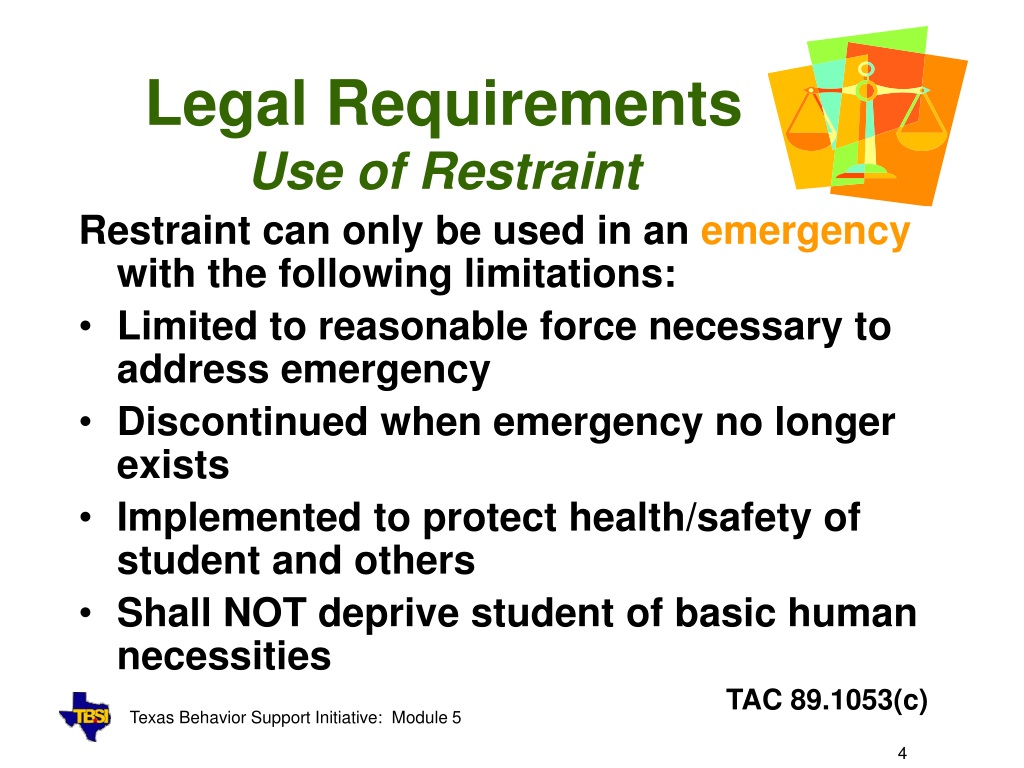 Legal Requirements
Use of Restraint

Restraint can only be used in an emergency with the following limitations:

• Limited to reasonable force necessary to address emergency
• Discontinued when emergency no longer exists
• Implemented to protect health/safety of student and others
• Shall NOT deprive student of basic human necessities

TAC 89.1053(c)

TBSI

Texas Behavior Support Initiative: Module 5

4